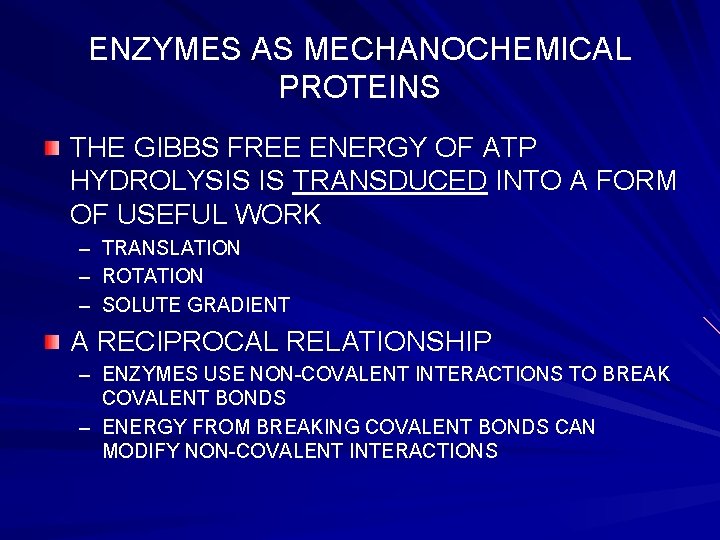 ENZYMES AS MECHANOCHEMICAL PROTEINS

THE GIBBS FREE ENERGY OF ATP HYDROLYSIS IS TRANSDUCED INTO A FORM OF USEFUL WORK

– TRANSLATION
– ROTATION
– SOLUTE GRADIENT

A RECIPROCAL RELATIONSHIP

– ENZYMES USE NON-COVALENT INTERACTIONS TO BREAK COVALENT BONDS
– ENERGY FROM BREAKING COVALENT BONDS CAN MODIFY NON-COVALENT INTERACTIONS